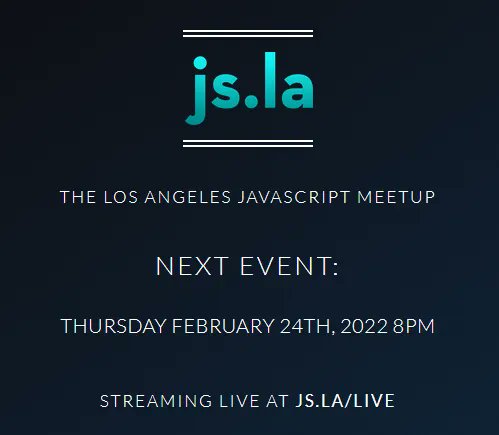 js.la

THE LOS ANGELES JAVASCRIPT MEETUP

NEXT EVENT:

THURSDAY FEBRUARY 24TH, 2022 8PM

STREAMING LIVE AT JS.LA/LIVE